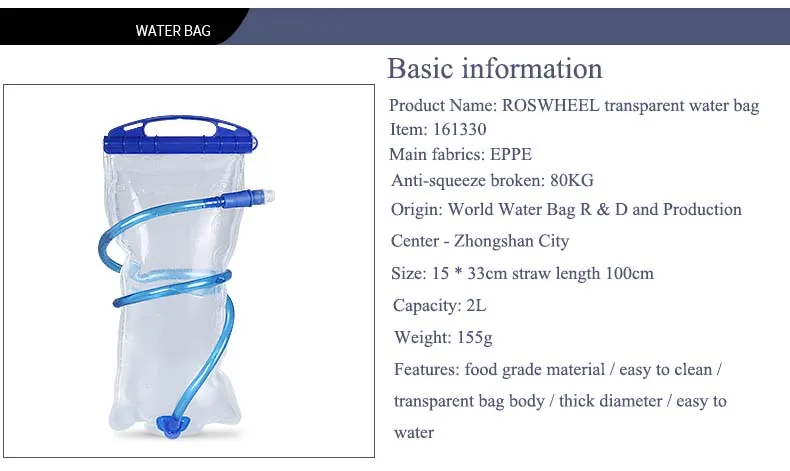 WATER BAG

Basic information

Product Name: ROSWHEEL transparent water bag
Item: 161330
Main fabrics: EPPE
Anti-squeeze broken: 80KG
Origin: World Water Bag R & D and Production Center - Zhongshan City
Size: 15 * 33cm straw length 100cm
Capacity: 2L
Weight: 155g
Features: food grade material / easy to clean / transparent bag body / thick diameter / easy to water